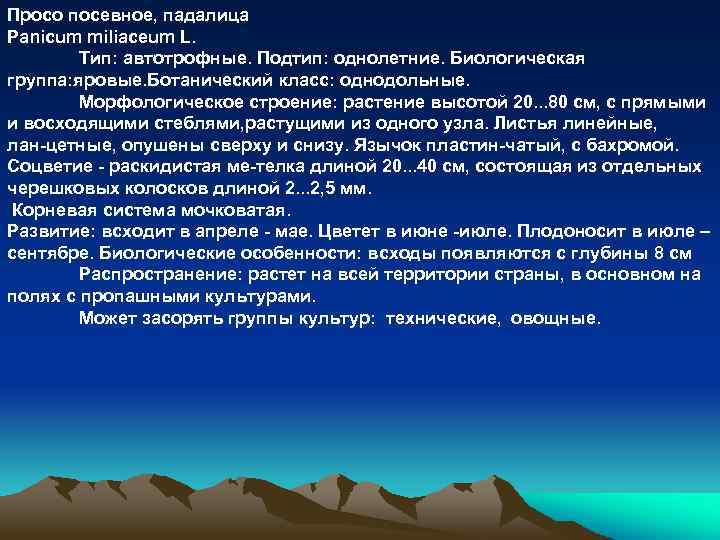 Просо посевное, падалица
Panicum miliaceum L.

Тип: автотрофные. Подтип: однолетние. Биологическая группа:яровые.Ботанический класс: однодольные.

Морфологическое строение: растение высотой 20...80 см, с прямыми и восходящими стеблями,растущими из одного узла. Листья линейные, лан-цетные, опушены сверху и снизу. Язычок пластин-чатый, с бахромой. Соцветие - раскидистая ме-телка длиной 20...40 см, состоящая из отдельных черешковых колосков длиной 2...2,5 мм.
Корневая система мочковатая.
Развитие: всходит в апреле - мае. Цветет в июне -июле. Плодоносит в июле – сентябре. Биологические особенности: всходы появляются с глубины 8 см

Распространение: растет на всей территории страны, в основном на полях с пропашными культурами.

Может засорять группы культур: технические, овощные.